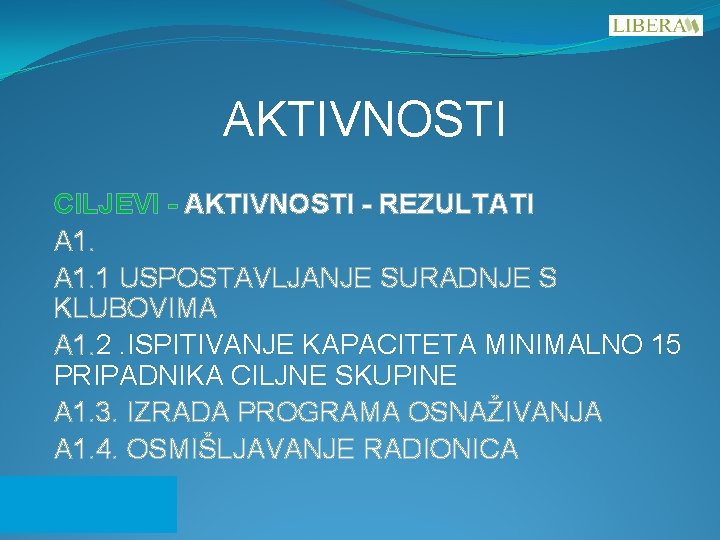 LIBERA

AKTIVNOSTI

CILJEVI - AKTIVNOSTI - REZULTATI

A1.

A1.1 USPOSTAVLJANJE SURADNJE S KLUBOVIMA

A1.2 .ISPITIVANJE KAPACITETA MINIMALNO 15 PRIPADNIKA CILJNE SKUPINE

A1.3. IZRADA PROGRAMA OSNAŽIVANJA

A1.4. OSMIŠLJAVANJE RADIONICA